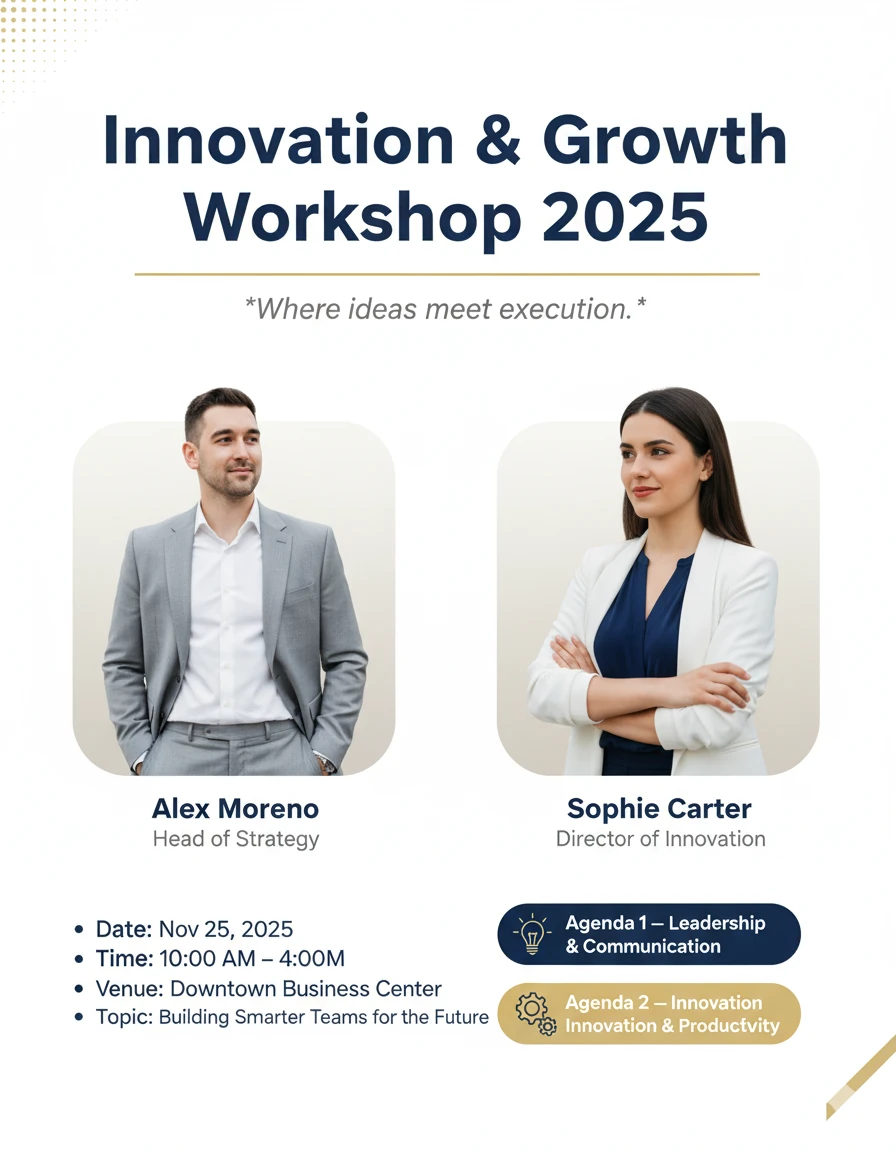 Innovation & Growth Workshop 2025

*Where ideas meet execution.*

Alex Moreno
Head of Strategy

Sophie Carter
Director of Innovation

• Date: Nov 25, 2025
• Time: 10:00 AM – 4:00M
• Venue: Downtown Business Center
• Topic: Building Smarter Teams for the Future

Agenda 1 — Leadership & Communication

Agenda 2 — Innovation Innovation & Productvity